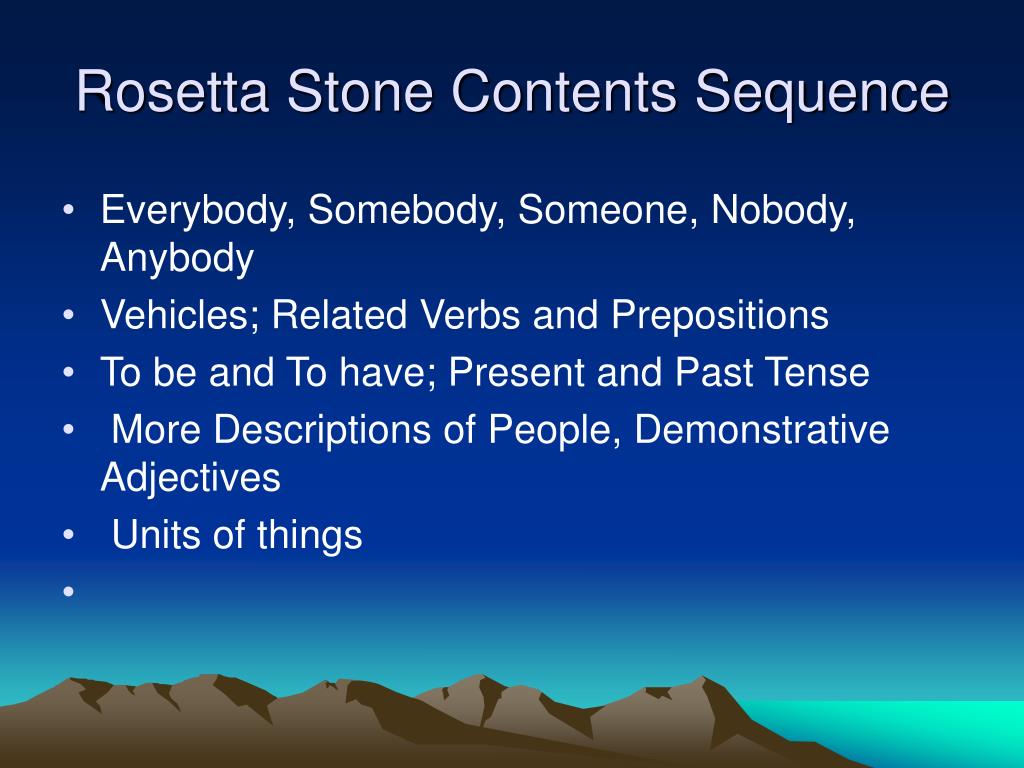 Rosetta Stone Contents Sequence

• Everybody, Somebody, Someone, Nobody, Anybody
• Vehicles; Related Verbs and Prepositions
• To be and To have; Present and Past Tense
• More Descriptions of People, Demonstrative Adjectives
• Units of things
•